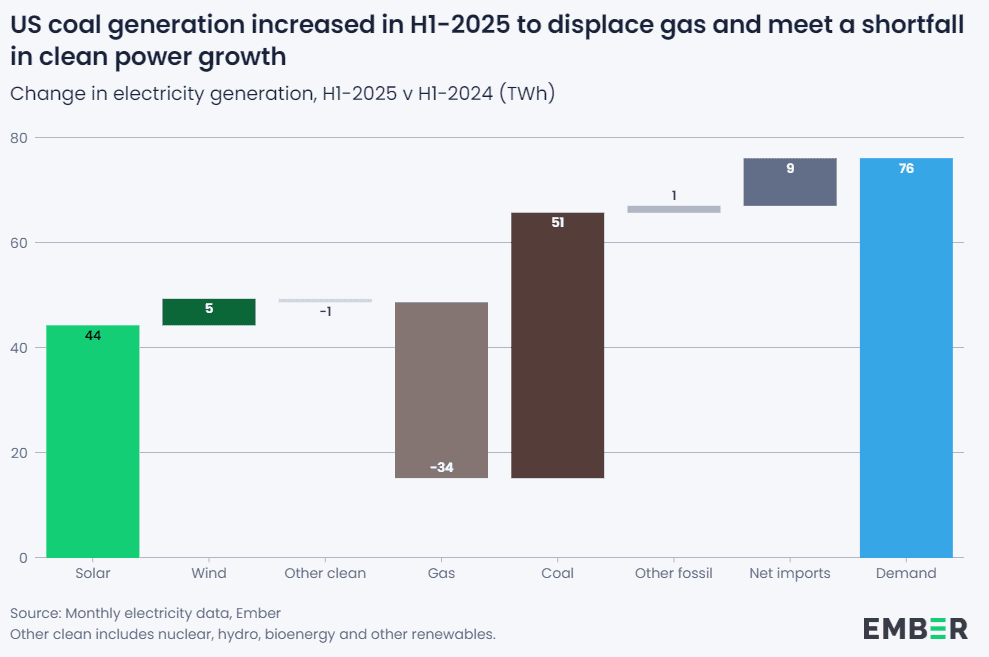 US coal generation increased in H1-2025 to displace gas and meet a shortfall in clean power growth

Change in electricity generation, H1-2025 v H1-2024 (TWh)

80
60
40
20
0

44
5
-1
-34
51
1
9
76

Solar
Wind
Other clean
Gas
Coal
Other fossil
Net imports
Demand

Source: Monthly electricity data, Ember
Other clean includes nuclear, hydro, bioenergy and other renewables.

EMBER